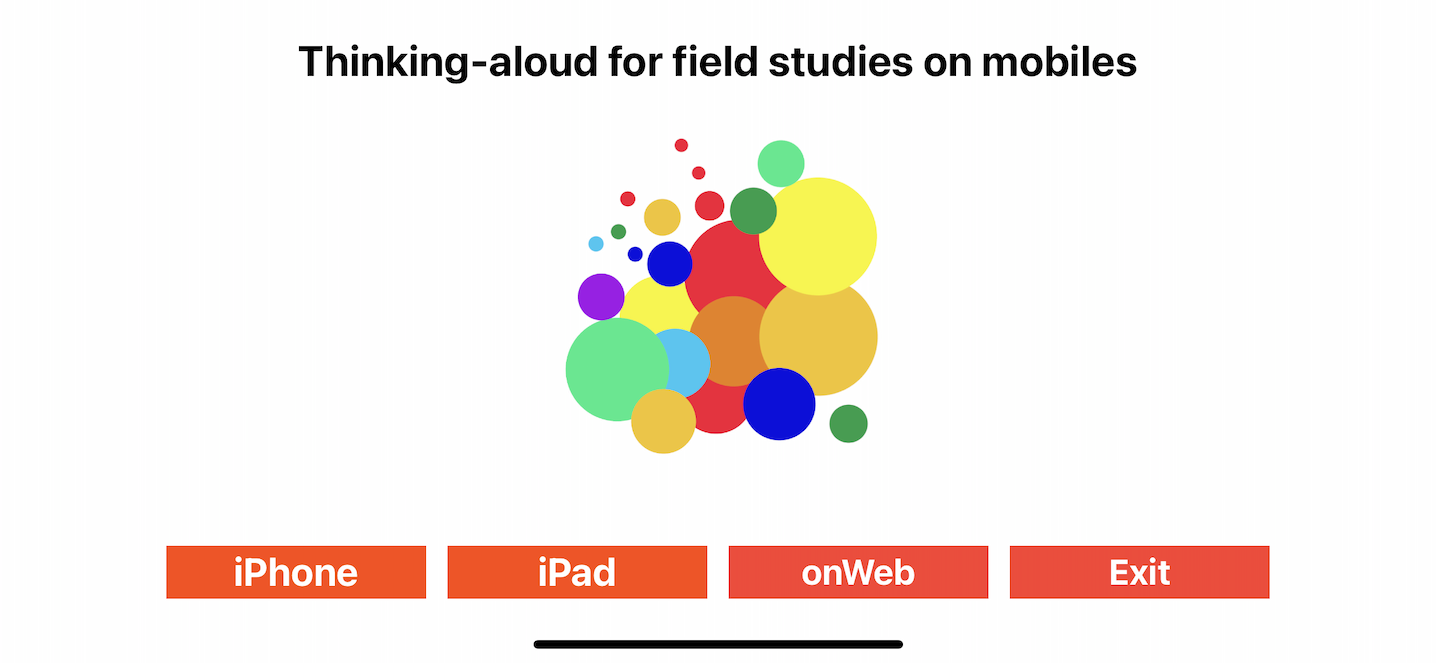 Thinking-aloud for field studies on mobiles

iPhone iPad onWeb Exit